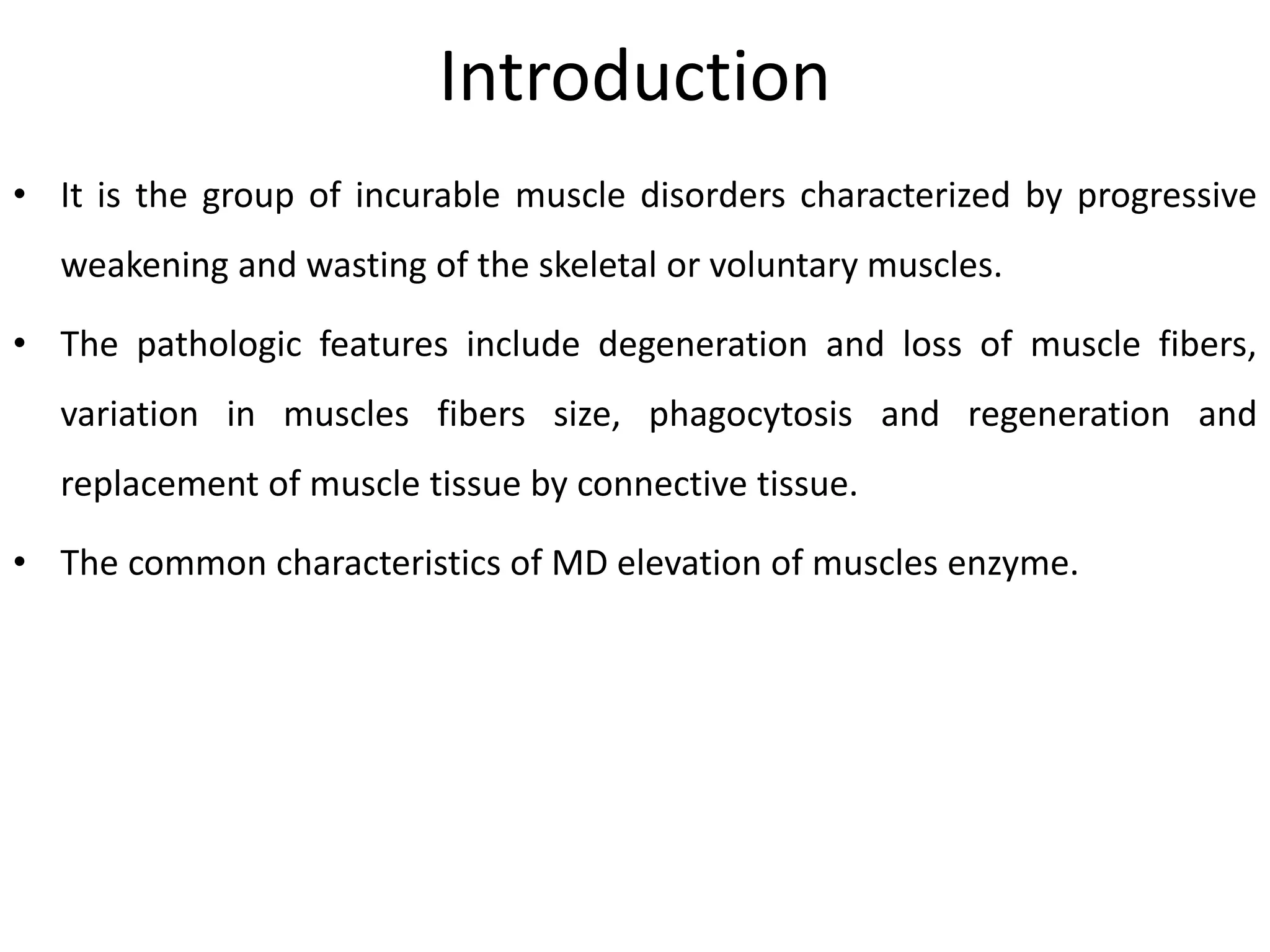 Introduction

• It is the group of incurable muscle disorders characterized by progressive weakening and wasting of the skeletal or voluntary muscles.

• The pathologic features include degeneration and loss of muscle fibers, variation in muscles fibers size, phagocytosis and regeneration and replacement of muscle tissue by connective tissue.

• The common characteristics of MD elevation of muscles enzyme.